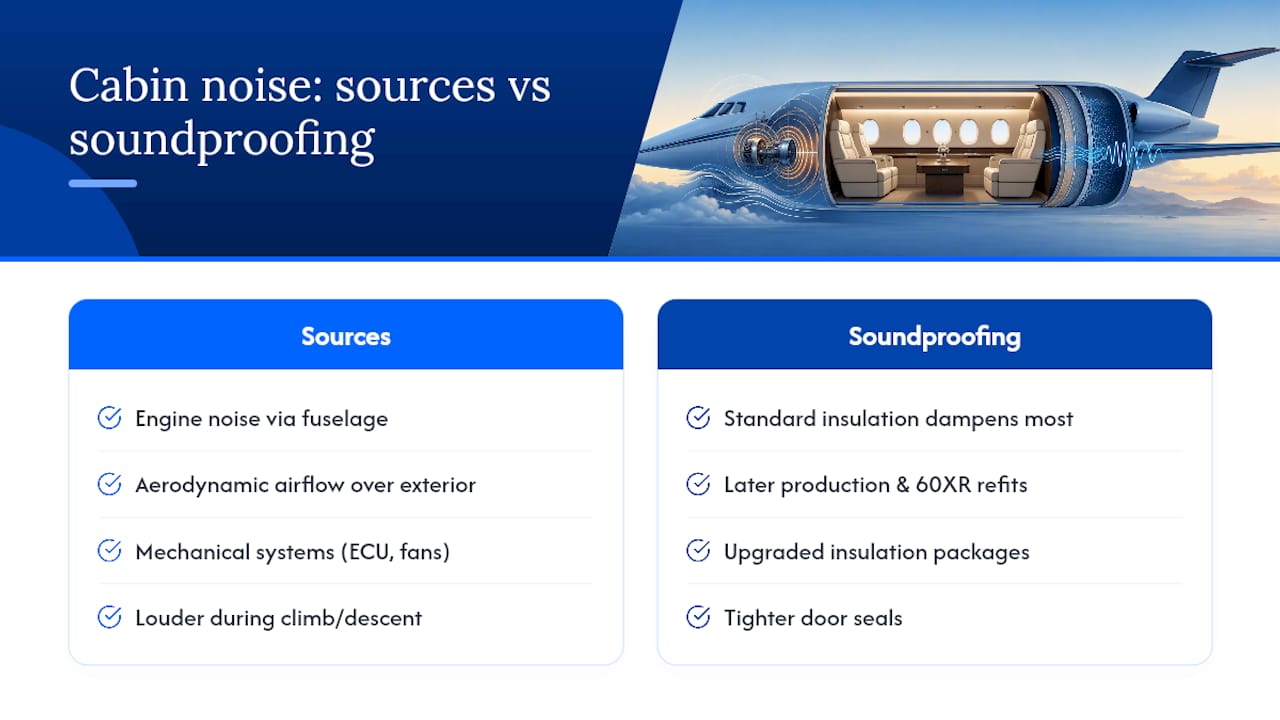 Cabin noise: sources vs soundproofing

Sources

Engine noise via fuselage

Aerodynamic airflow over exterior

Mechanical systems (ECU, fans)

Louder during climb/descent

Soundproofing

Standard insulation dampens most

Later production & 60XR refits

Upgraded insulation packages

Tighter door seals